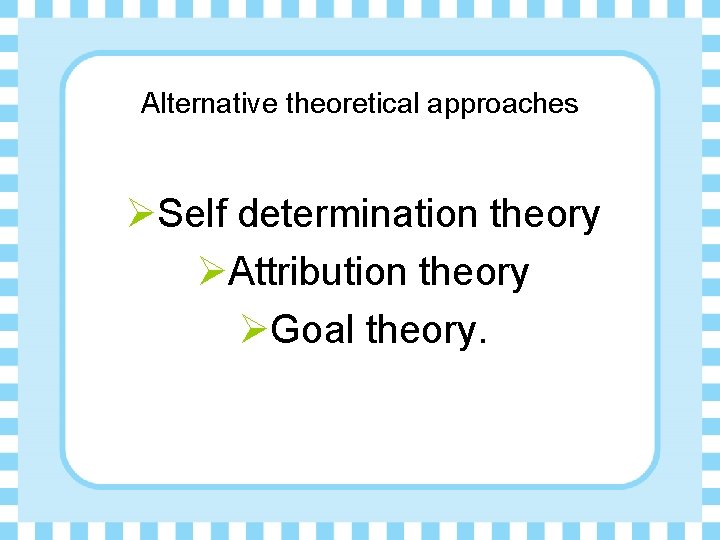 Alternative theoretical approaches

➢Self determination theory
➢Attribution theory
➢Goal theory.